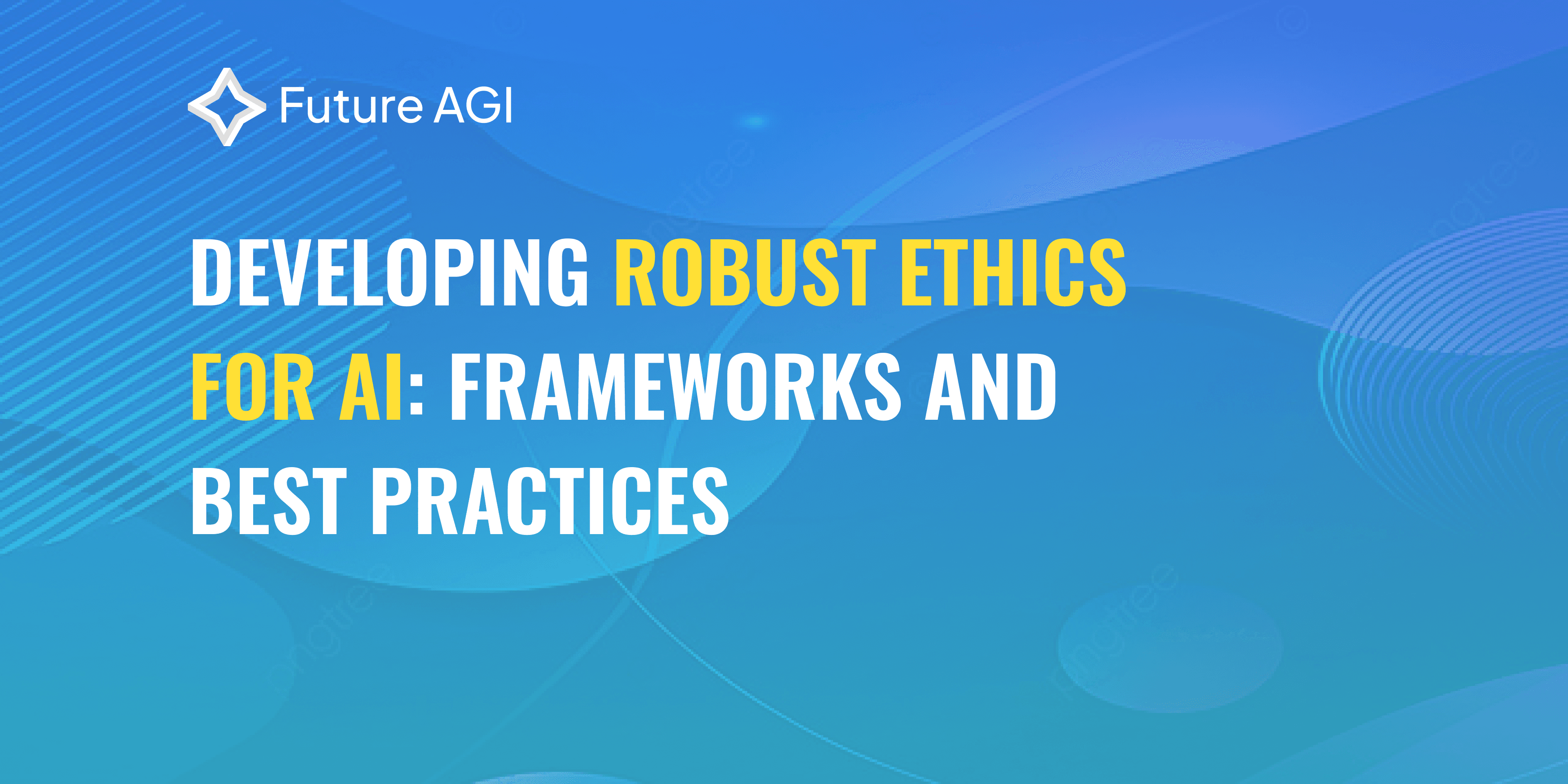 Future AGI

DEVELOPING ROBUST ETHICS FOR AI: FRAMEWORKS AND BEST PRACTICES